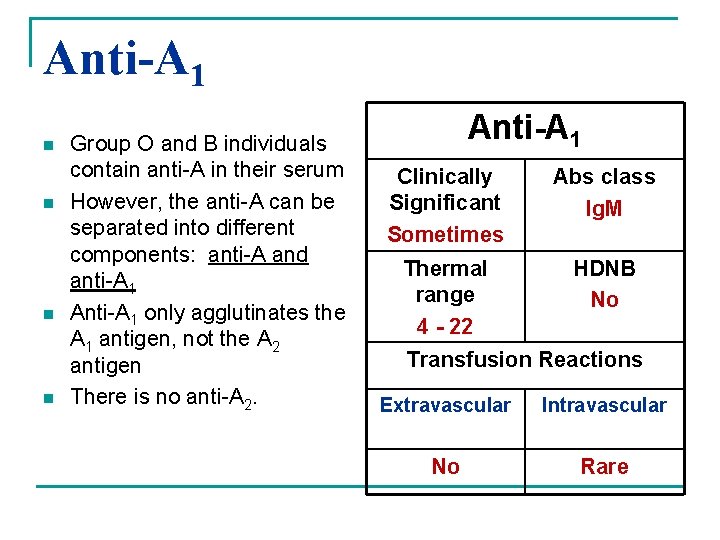 Anti-$A_1$

- Group O and B individuals contain anti-A in their serum
- However, the anti-A can be separated into different components: anti-A and anti-$A_1$
- Anti-$A_1$ only agglutinates the $A_1$ antigen, not the $A_2$ antigen
- There is no anti-$A_2$.

| Anti-$A_1$ | |
|---|---|
| Clinically Significant Sometimes | Abs class IgM |
| Thermal range 4 - 22 | HDNB No |
| Transfusion Reactions | |
| Extravascular | Intravascular |
| No | Rare |